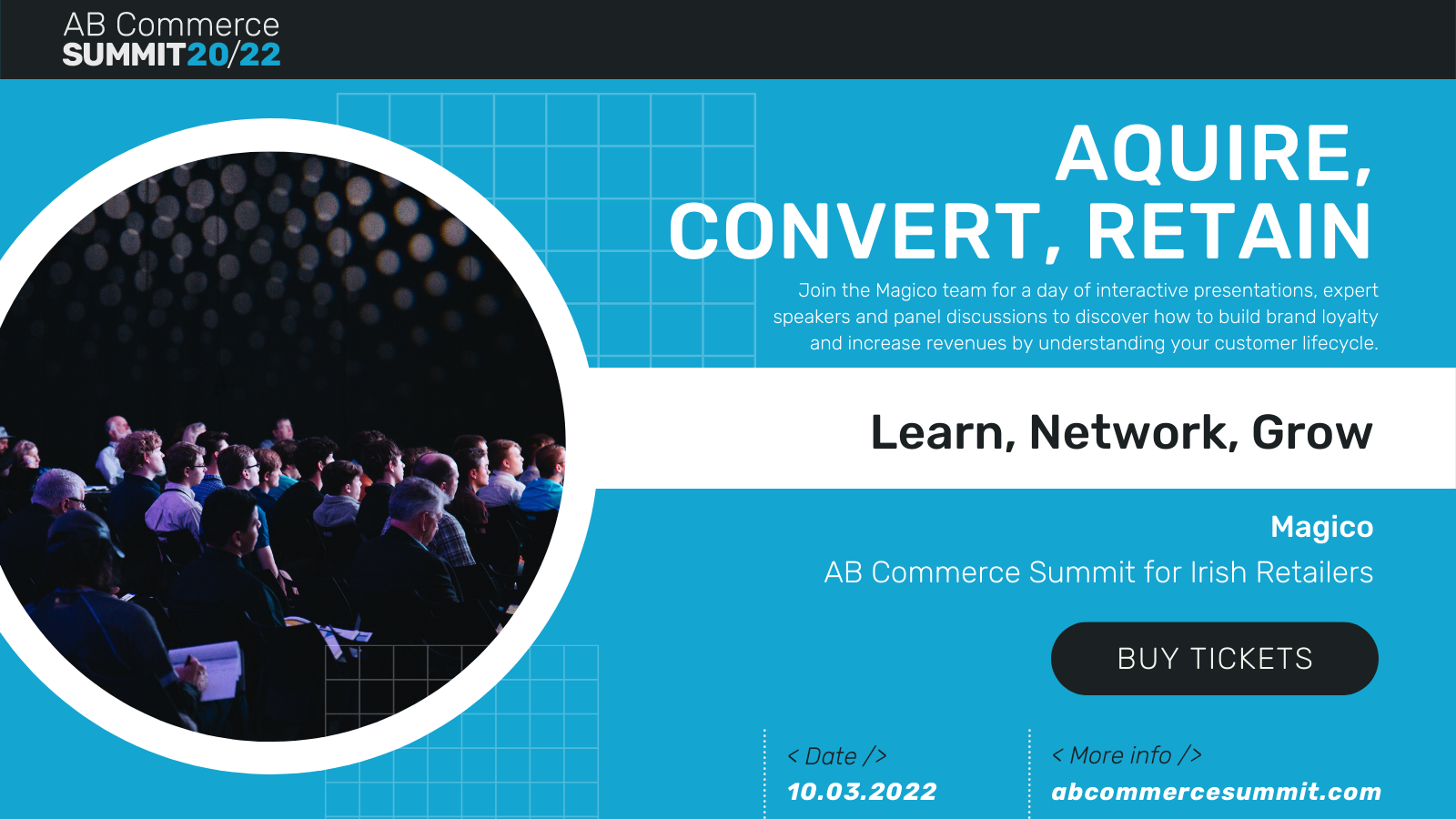 AB Commerce
SUMMIT20/22

AQUIRE, CONVERT, RETAIN

Join the Magico team for a day of interactive presentations, expert speakers and panel discussions to discover how to build brand loyalty and increase revenues by understanding your customer lifecycle.

Learn, Network, Grow

Magico
AB Commerce Summit for Irish Retailers

BUY TICKETS

< Date />
10.03.2022

< More info />
abcommercesummit.com